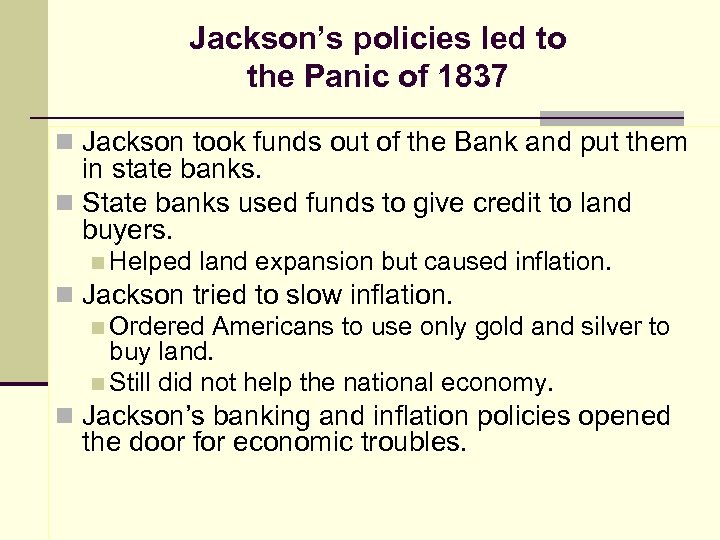 Jackson's policies led to the Panic of 1837

Jackson took funds out of the Bank and put them in state banks.

State banks used funds to give credit to land buyers.

Helped land expansion but caused inflation.

Jackson tried to slow inflation.

Ordered Americans to use only gold and silver to buy land.

Still did not help the national economy.

Jackson's banking and inflation policies opened the door for economic troubles.